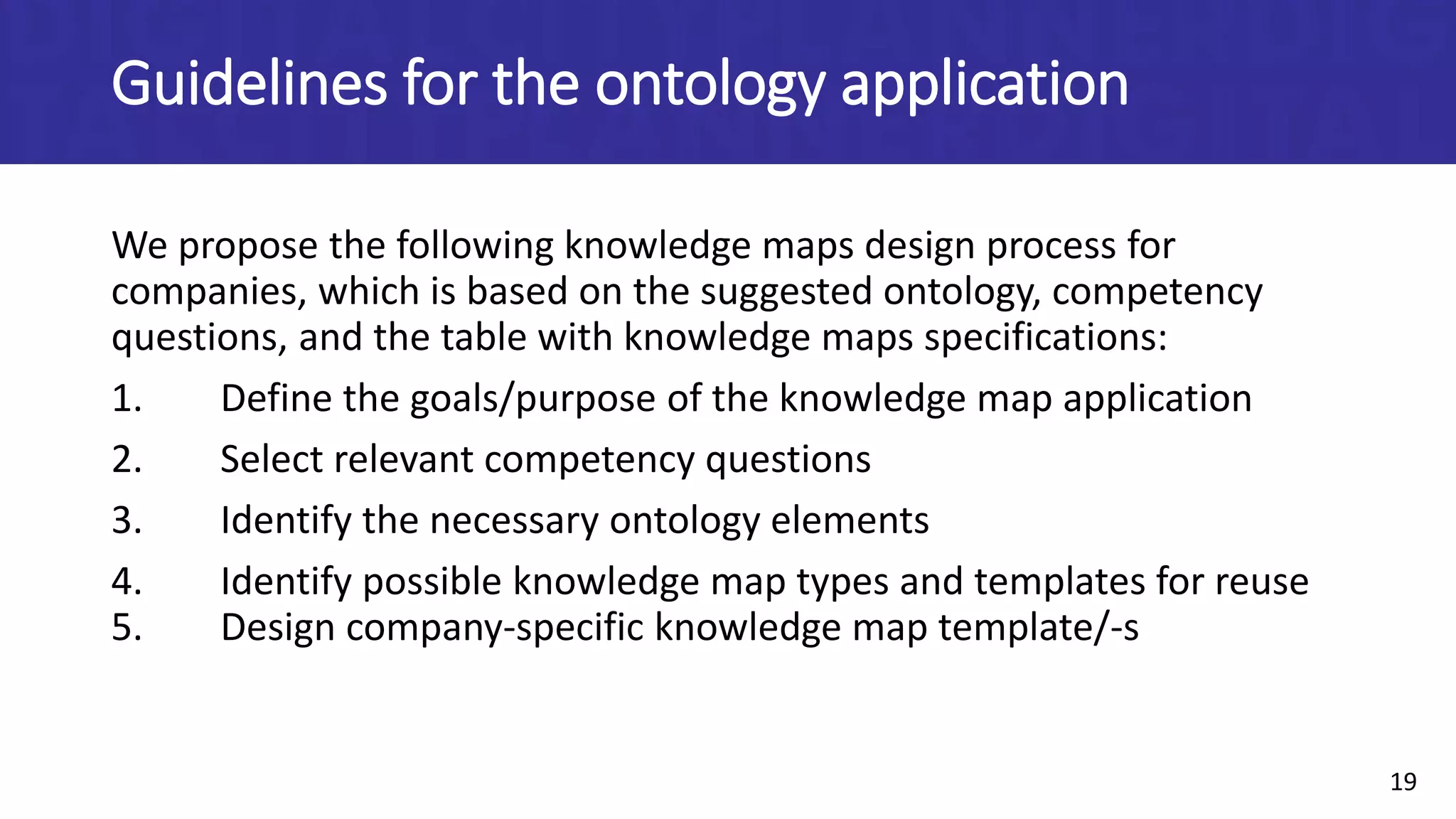 Guidelines for the ontology application

We propose the following knowledge maps design process for companies, which is based on the suggested ontology, competency questions, and the table with knowledge maps specifications:

1. Define the goals/purpose of the knowledge map application
2. Select relevant competency questions
3. Identify the necessary ontology elements
4. Identify possible knowledge map types and templates for reuse
5. Design company-specific knowledge map template/-s

19